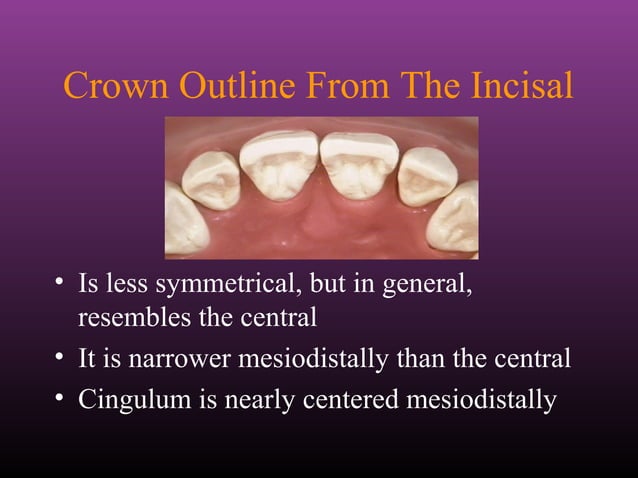 Crown Outline From The Incisal

• Is less symmetrical, but in general, resembles the central
• It is narrower mesiodistally than the central
• Cingulum is nearly centered mesiodistally